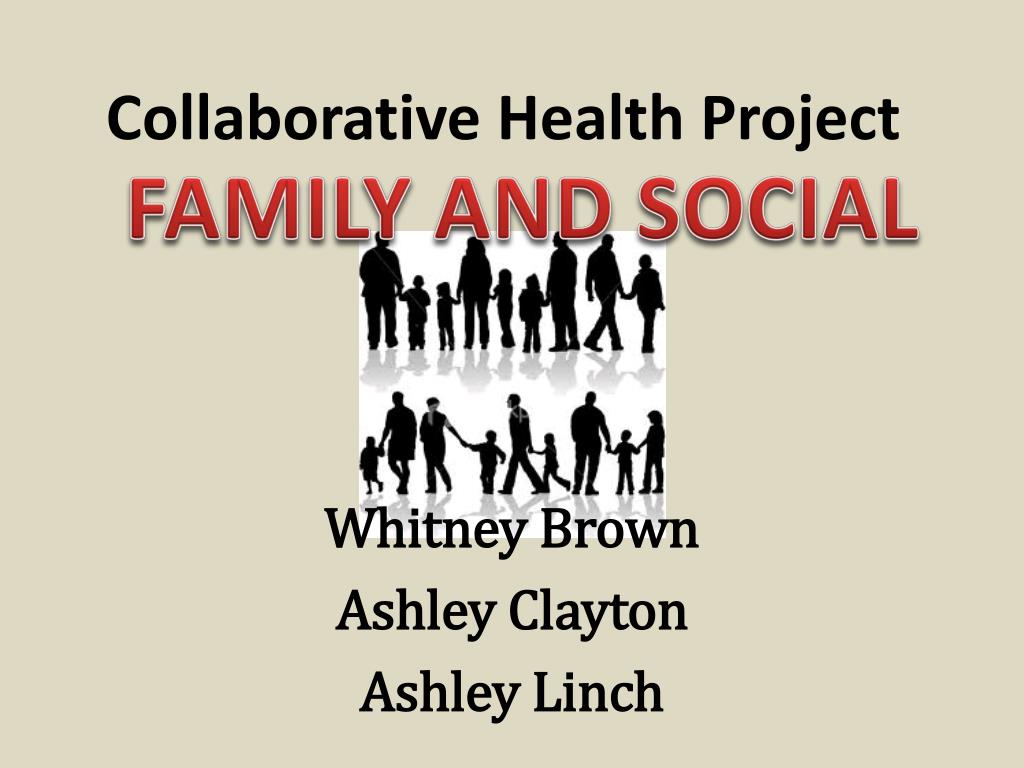 Collaborative Health Project
FAMILY AND SOCIAL

Whitney Brown
Ashley Clayton
Ashley Linch